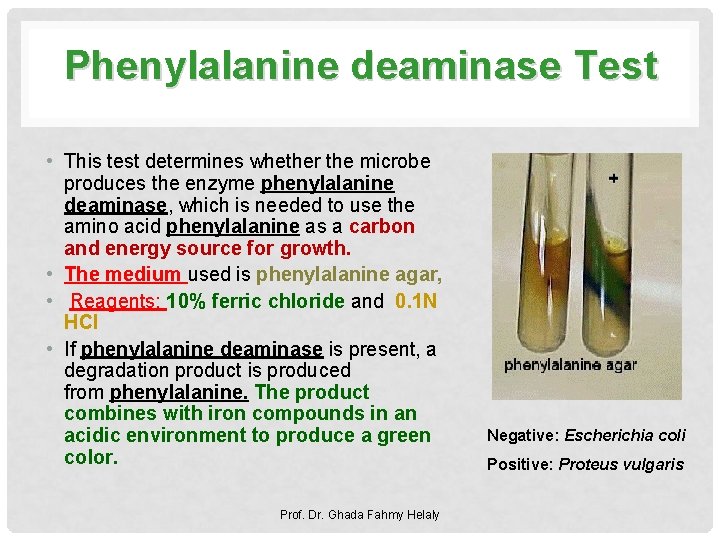 Phenylalanine deaminase Test

• This test determines whether the microbe produces the enzyme phenylalanine deaminase, which is needed to use the amino acid phenylalanine as a carbon and energy source for growth.
• The medium used is phenylalanine agar,
• Reagents: 10% ferric chloride and 0.1N HCl
• If phenylalanine deaminase is present, a degradation product is produced from phenylalanine. The product combines with iron compounds in an acidic environment to produce a green color.

+

phenylalanine agar

Negative: Escherichia coli
Positive: Proteus vulgaris

Prof. Dr. Ghada Fahmy Helaly